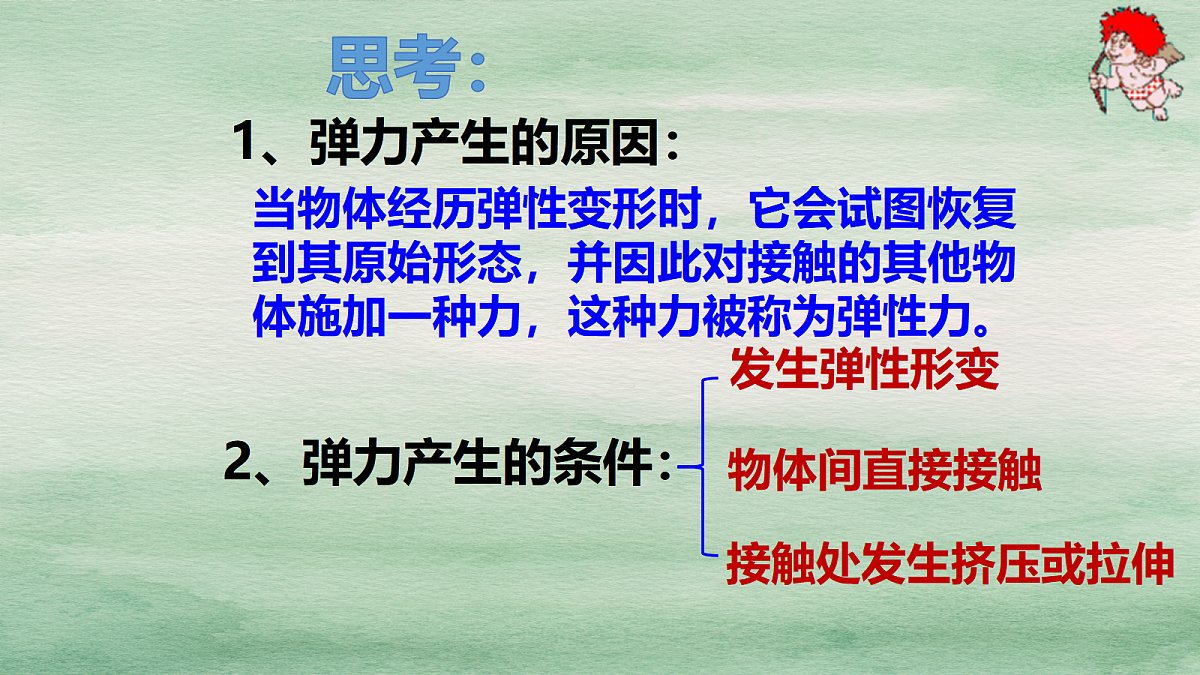 思考：

1、弹力产生的原因：

当物体经历弹性变形时，它会试图恢复到其原始形态，并因此对接触的其他物体施加一种力，这种力被称为弹性力。

2、弹力产生的条件：

发生弹性形变

物体间直接接触

接触处发生挤压或拉伸